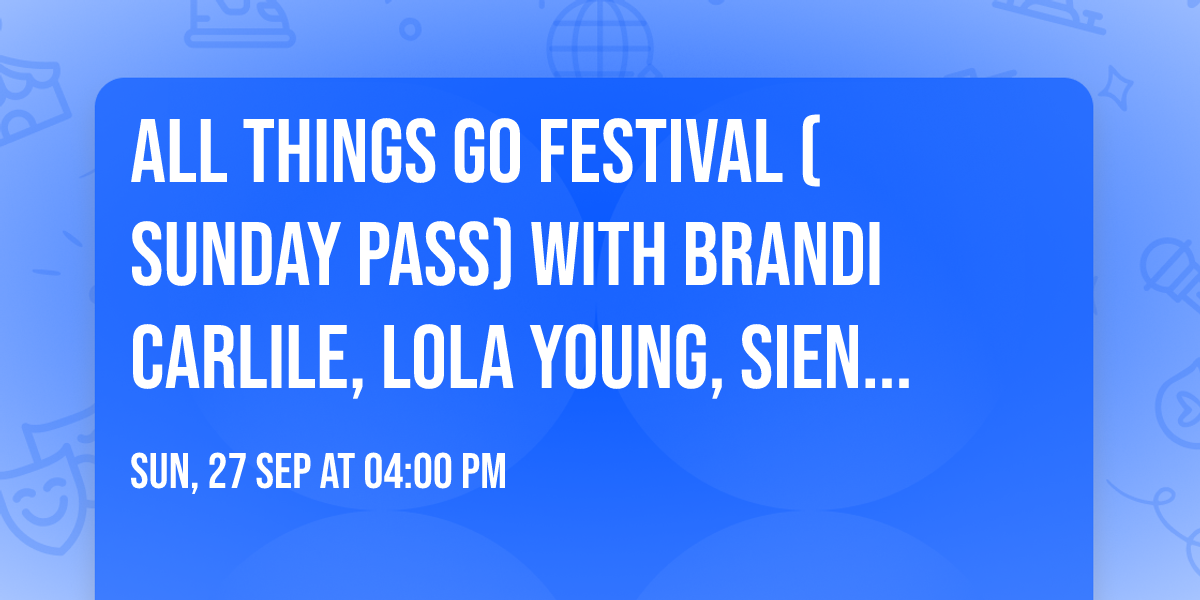 ALL THINGS GO FESTIVAL ( SUNDAY PASS) WITH BRANDI CARLILE, LOLA YOUNG, SIEN...

SUN, 27 SEP AT 04:00 PM